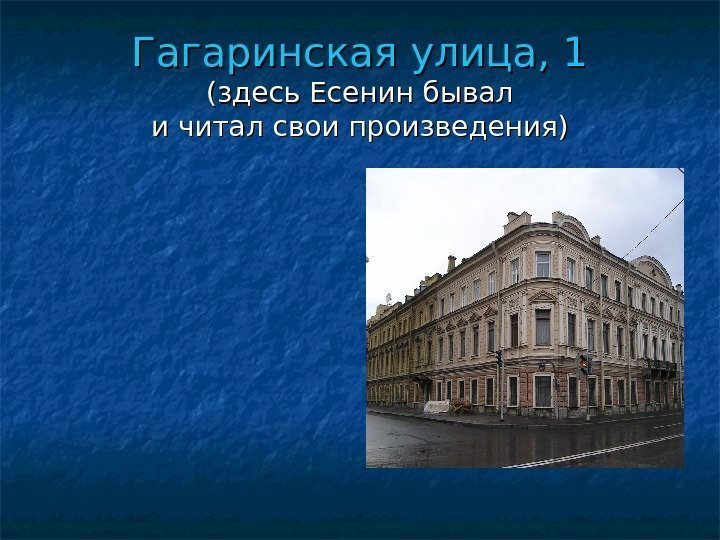 Гагаринская улица, 1
(здесь Есенин бывал и читал свои произведения)